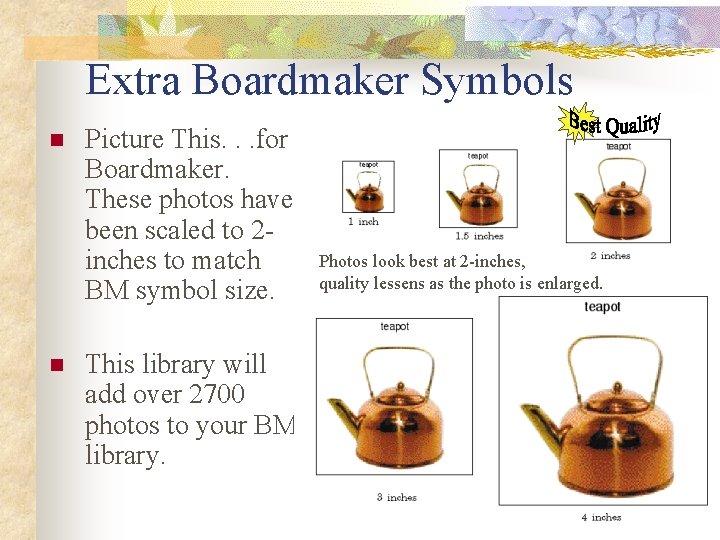 Extra Boardmaker Symbols

Picture This. . .for Boardmaker. These photos have been scaled to 2-inches to match BM symbol size.

This library will add over 2700 photos to your BM library.

Best Quality

teapot

1 inch

teapot

1.5 inches

teapot

2 inches

Photos look best at 2-inches, quality lessens as the photo is enlarged.

teapot

3 inches

teapot

4 inches